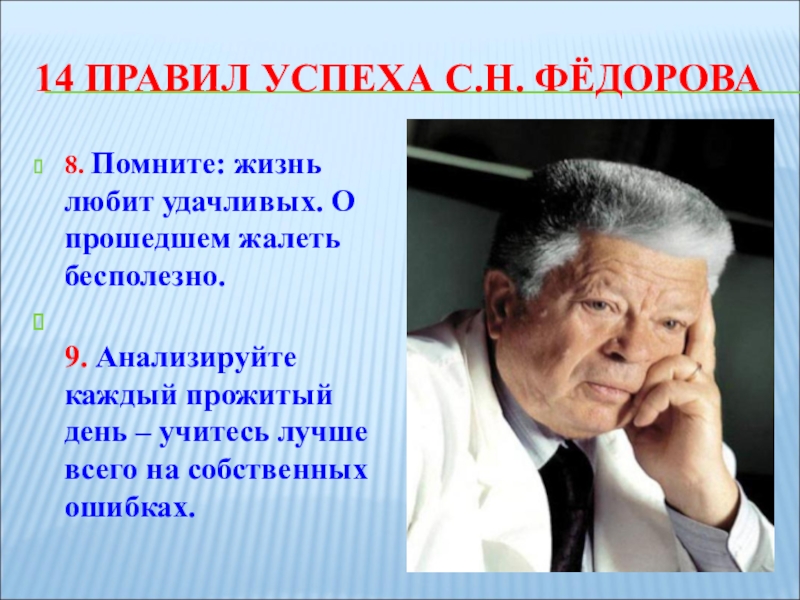 14 ПРАВИЛ УСПЕХА С.Н. ФЁДОРОВА

8. Помните: жизнь любит удачливых. О прошедшем жалеть бесполезно.

9. Анализируйте каждый прожитый день – учитесь лучше всего на собственных ошибках.